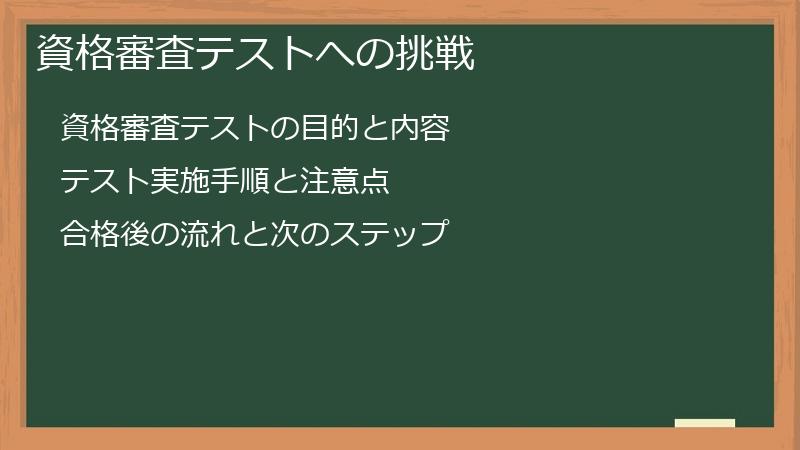 資格審査テストへの挑戦

資格審査テストの目的と内容

テスト実施手順と注意点

合格後の流れと次のステップ